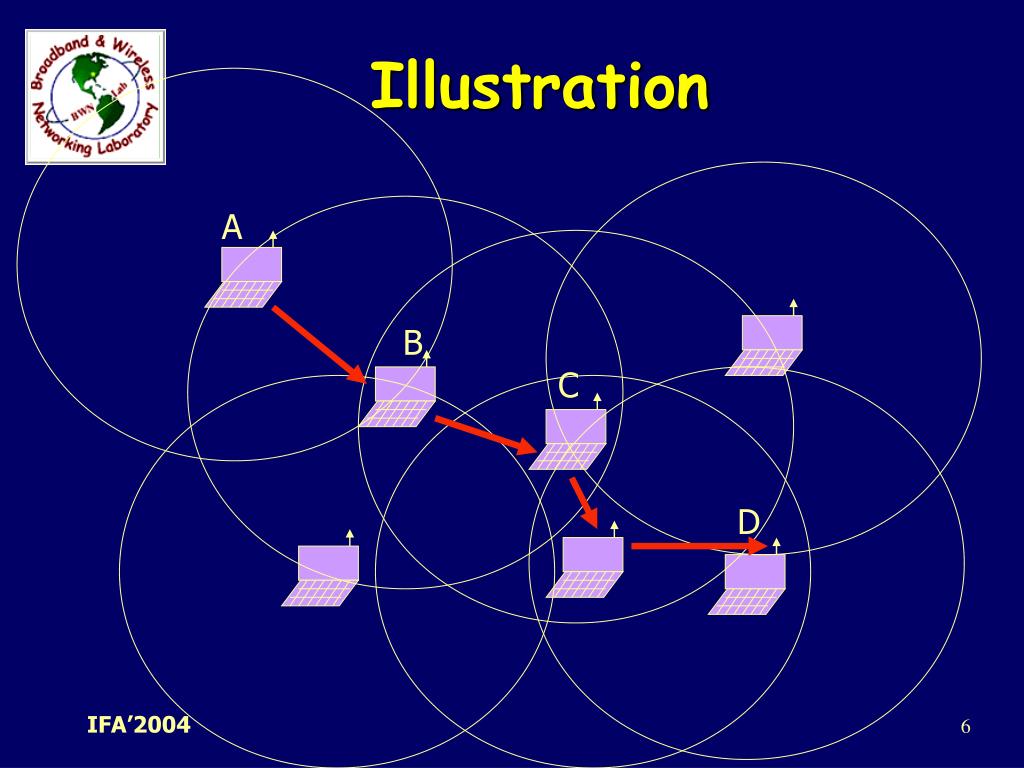 Broadband & Wireless Networking Laboratory
BWN Lab

Illustration

A
B
C
D

IFA'2004

6